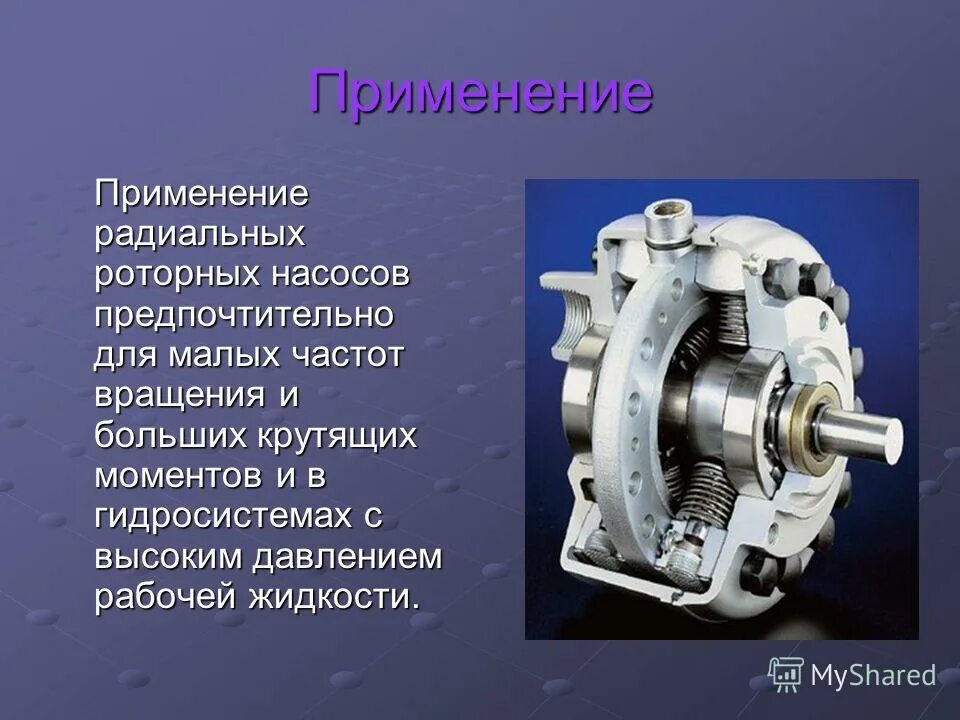 Применение

Применение радиальных роторных насосов предпочтительно для малых частот вращения и больших крутящих моментов и в гидросистемах с высоким давлением рабочей жидкости.

MyShared